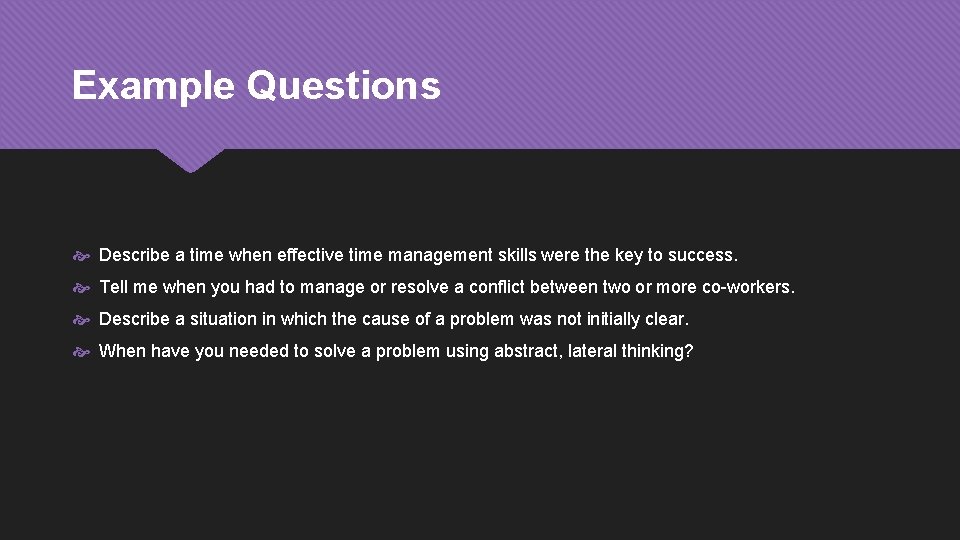 Example Questions

Describe a time when effective time management skills were the key to success.

Tell me when you had to manage or resolve a conflict between two or more co-workers.

Describe a situation in which the cause of a problem was not initially clear.

When have you needed to solve a problem using abstract, lateral thinking?